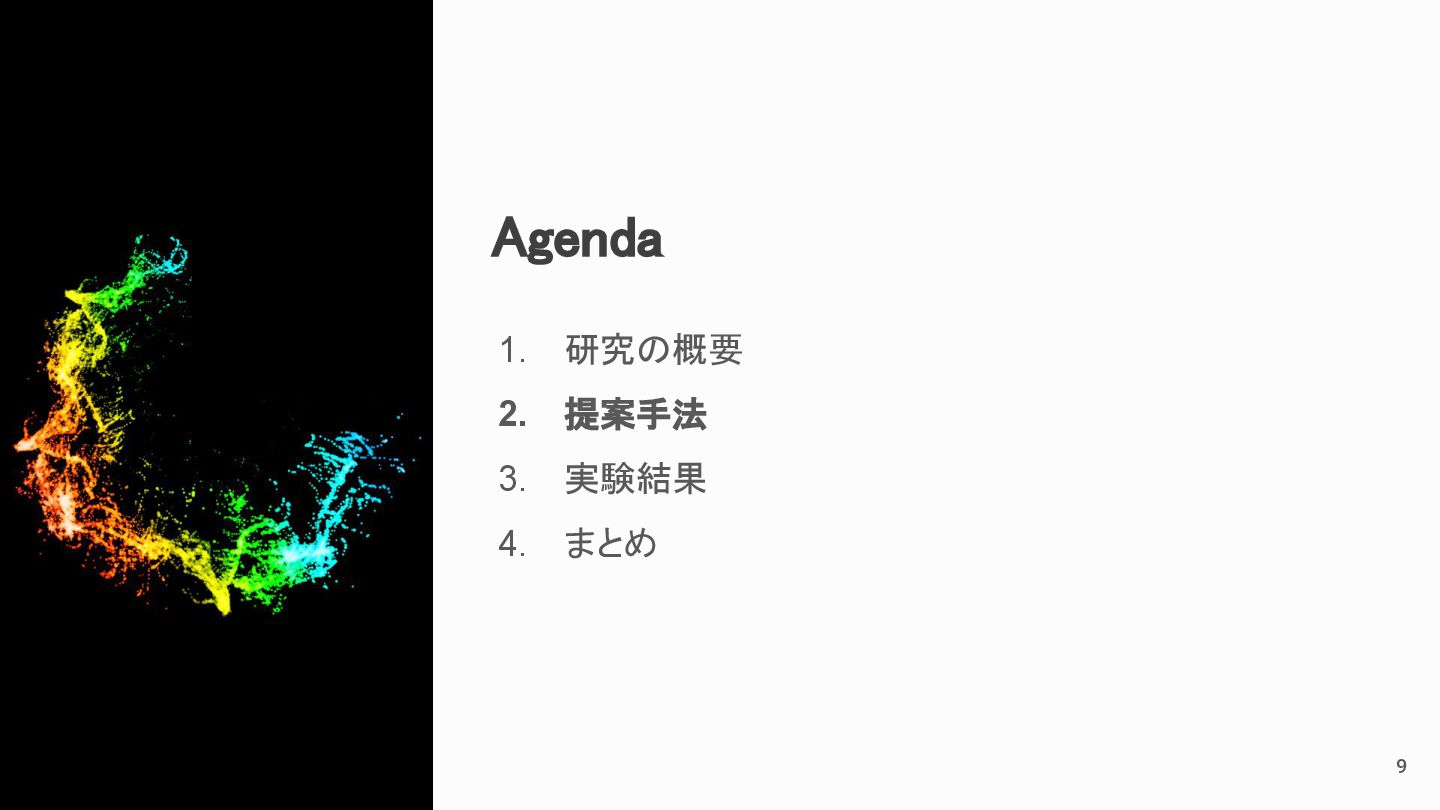 Agenda

1. 研究の概要
2. 提案手法
3. 実験結果
4. まとめ

9